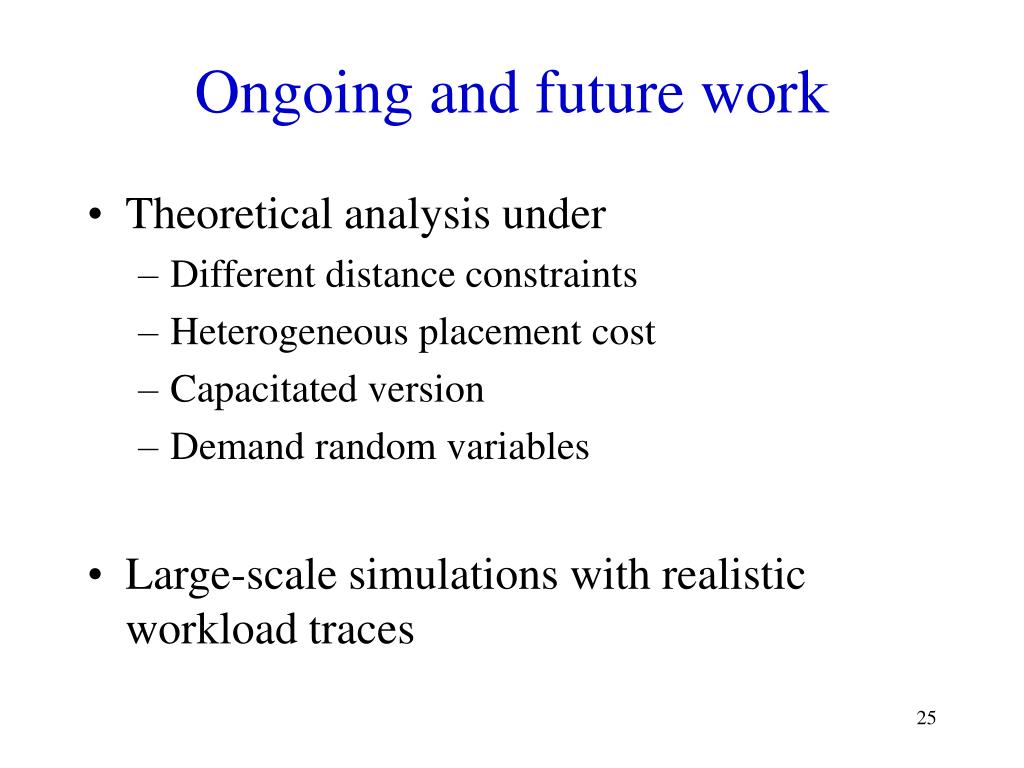 Ongoing and future work

• Theoretical analysis under
– Different distance constraints
– Heterogeneous placement cost
– Capacitated version
– Demand random variables

• Large-scale simulations with realistic workload traces

25